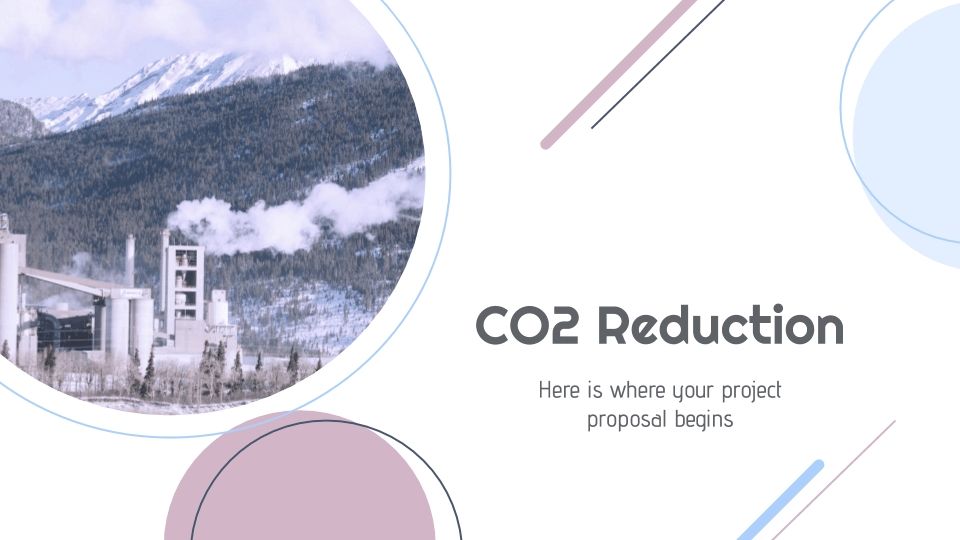 CO2 Reduction

Here is where your project proposal begins